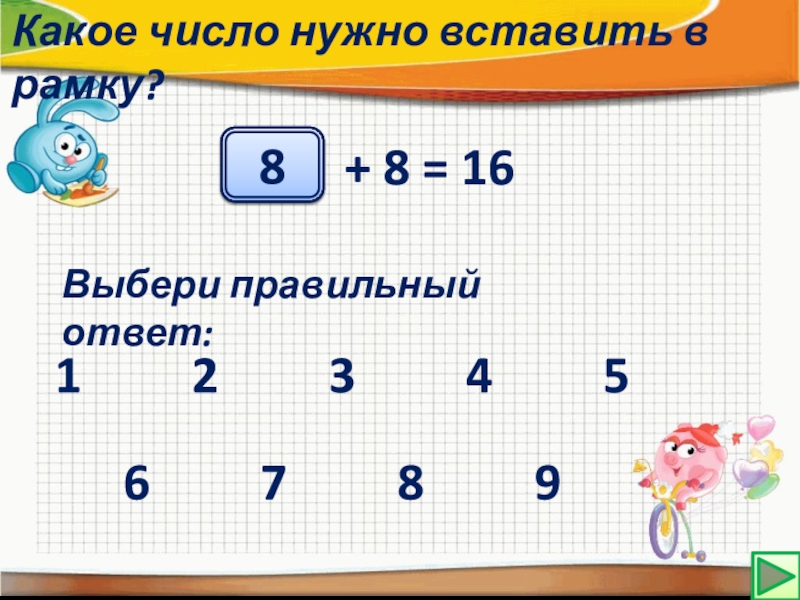 Какое число нужно вставить в рамку?

8 + 8 = 16

Выбери правильный ответ:

1 2 3 4 5

6 7 8 9